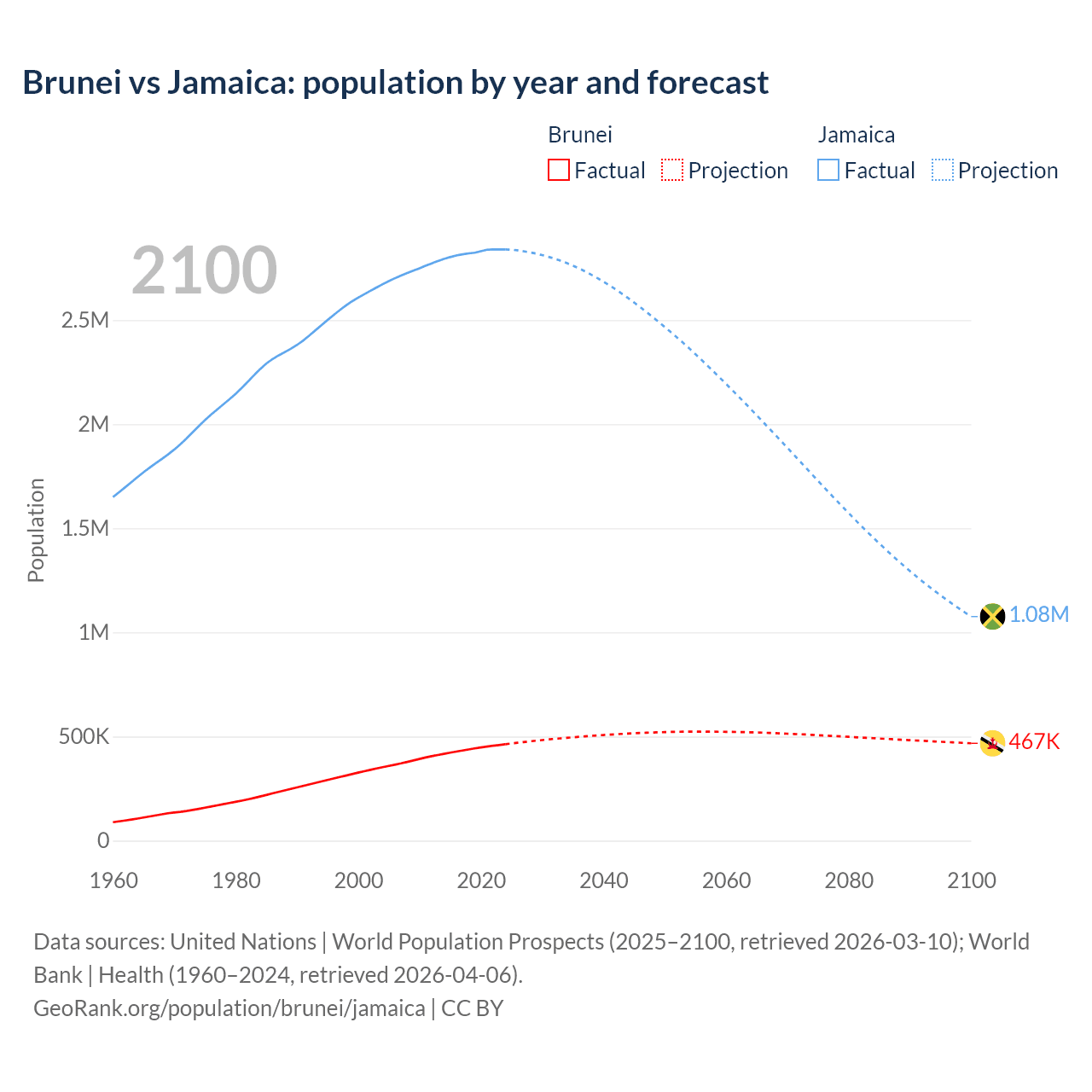 Brunei vs Jamaica: population by year and forecast

Brunei
Factual Projection

Jamaica
Factual Projection

2100

Population

2.5M
2M
1.5M
1M
500K
0

1.08M
467K

1960 1980 2000 2020 2040 2060 2080 2100

Data sources: United Nations | World Population Prospects (2025–2100, retrieved 2026-03-10); World Bank | Health (1960–2024, retrieved 2026-04-06).
GeoRank.org/population/brunei/jamaica | CC BY